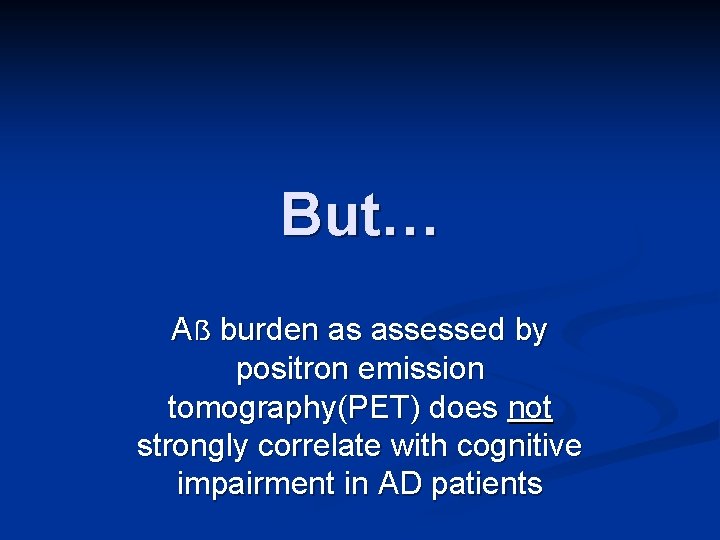 But…

Aß burden as assessed by positron emission tomography(PET) does not strongly correlate with cognitive impairment in AD patients